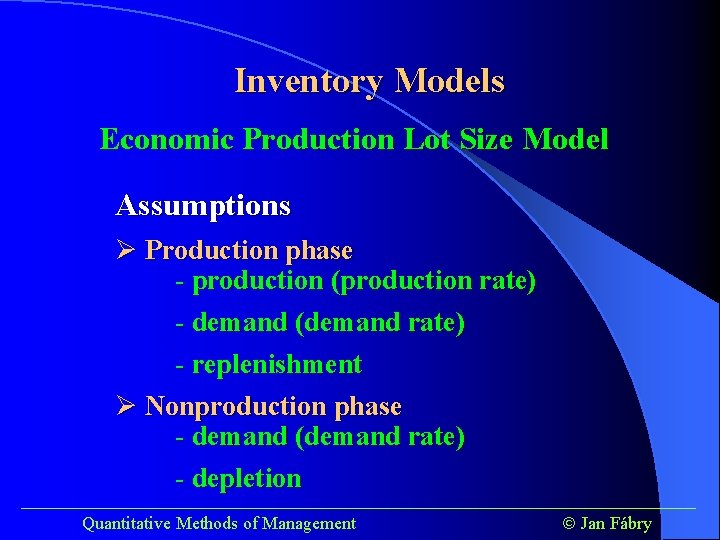 Inventory Models

Economic Production Lot Size Model

Assumptions

➢ Production phase
- production (production rate)
- demand (demand rate)
- replenishment

➢ Nonproduction phase
- demand (demand rate)
- depletion

Quantitative Methods of Management © Jan Fábry